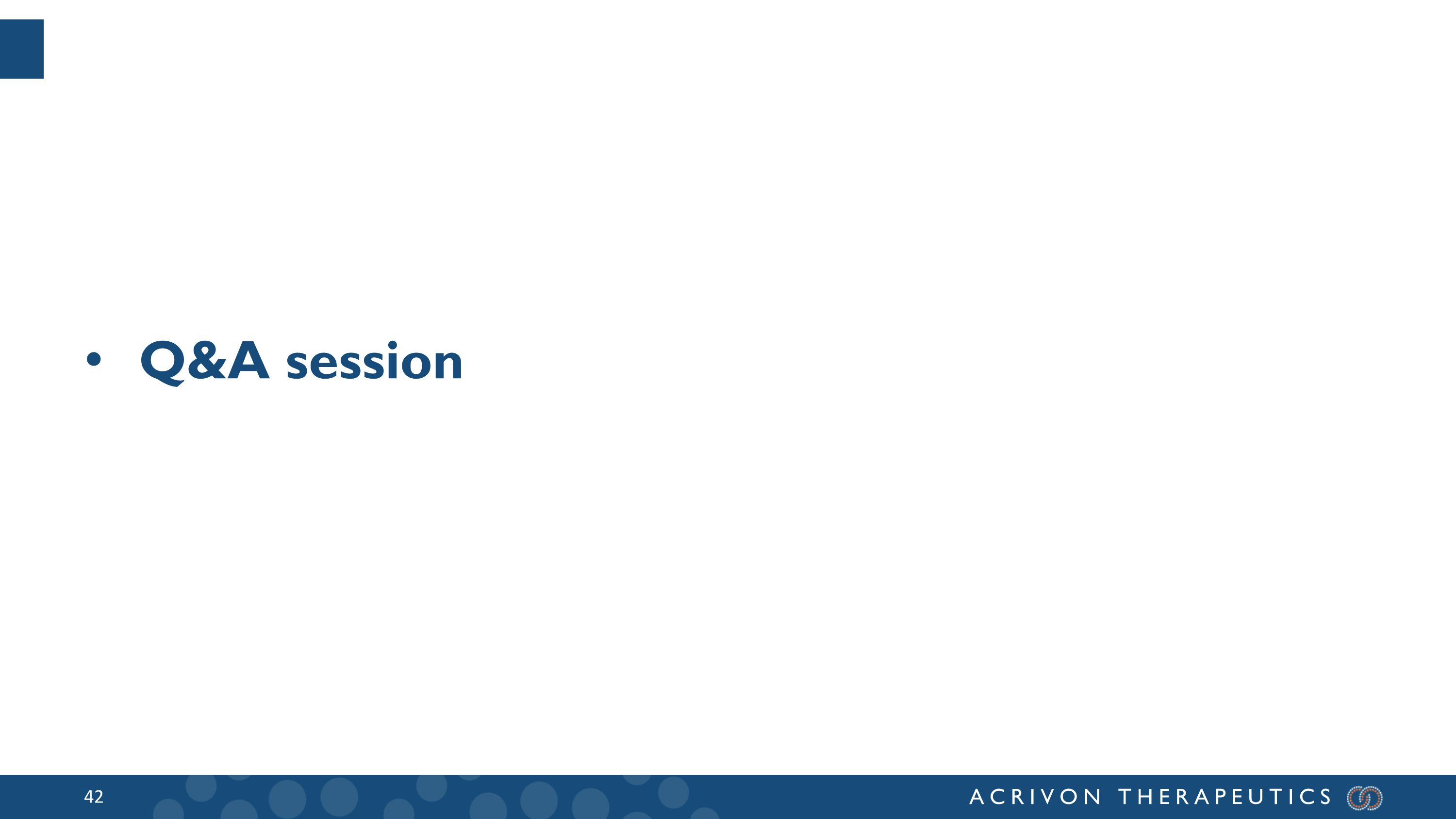 • Q&A session

42

ACRIVON THERAPEUTICS